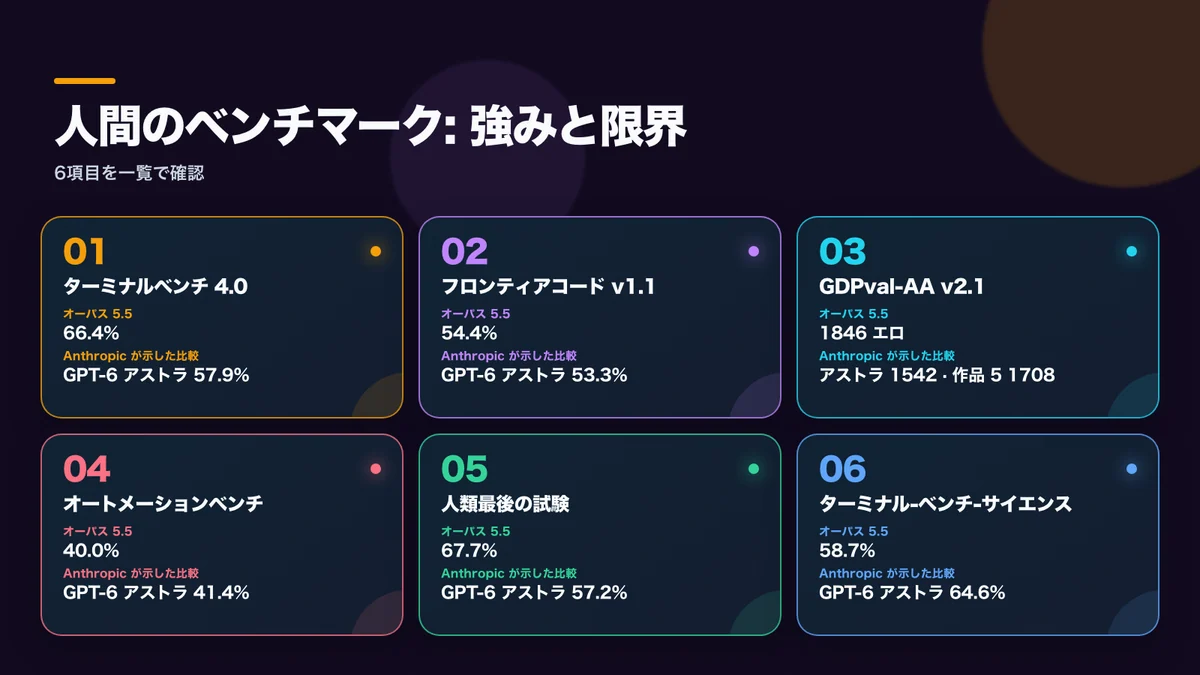 人間のベンチマーク: 強みと限界

6項目を一覧で確認

01
ターミナルベンチ 4.0
オーパス 5.5
66.4%
Anthropic が示した比較
GPT-6 アストラ 57.9%

02
フロンティアコード v1.1
オーパス 5.5
54.4%
Anthropic が示した比較
GPT-6 アストラ 53.3%

03
GDPval-AA v2.1
オーパス 5.5
1846 エロ
Anthropic が示した比較
アストラ 1542 · 作品 5 1708

04
オートメーションベンチ
オーパス 5.5
40.0%
Anthropic が示した比較
GPT-6 アストラ 41.4%

05
人類最後の試験
オーパス 5.5
67.7%
Anthropic が示した比較
GPT-6 アストラ 57.2%

06
ターミナル-ベンチ-サイエンス
オーパス 5.5
58.7%
Anthropic が示した比較
GPT-6 アストラ 64.6%